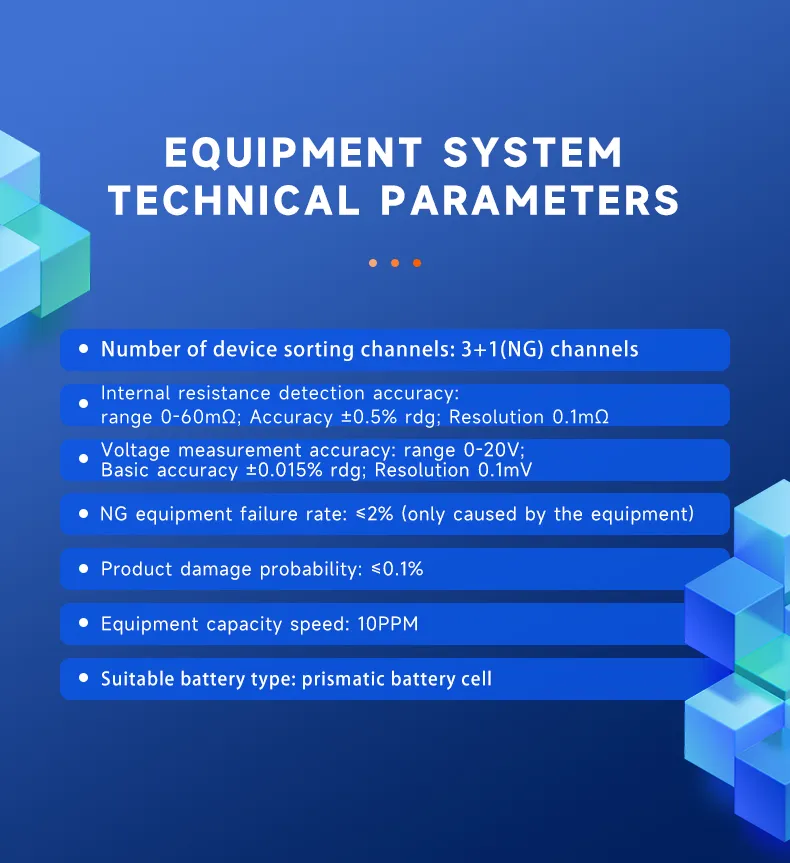 EQUIPMENT SYSTEM TECHNICAL PARAMETERS

• Number of device sorting channels: 3+1(NG) channels

• Internal resistance detection accuracy: range 0-60mΩ; Accuracy ±0.5% rdg; Resolution 0.1mΩ

• Voltage measurement accuracy: range 0-20V; Basic accuracy ±0.015% rdg; Resolution 0.1mV

• NG equipment failure rate: ≤2% (only caused by the equipment)

• Product damage probability: ≤0.1%

• Equipment capacity speed: 10PPM

• Suitable battery type: prismatic battery cell